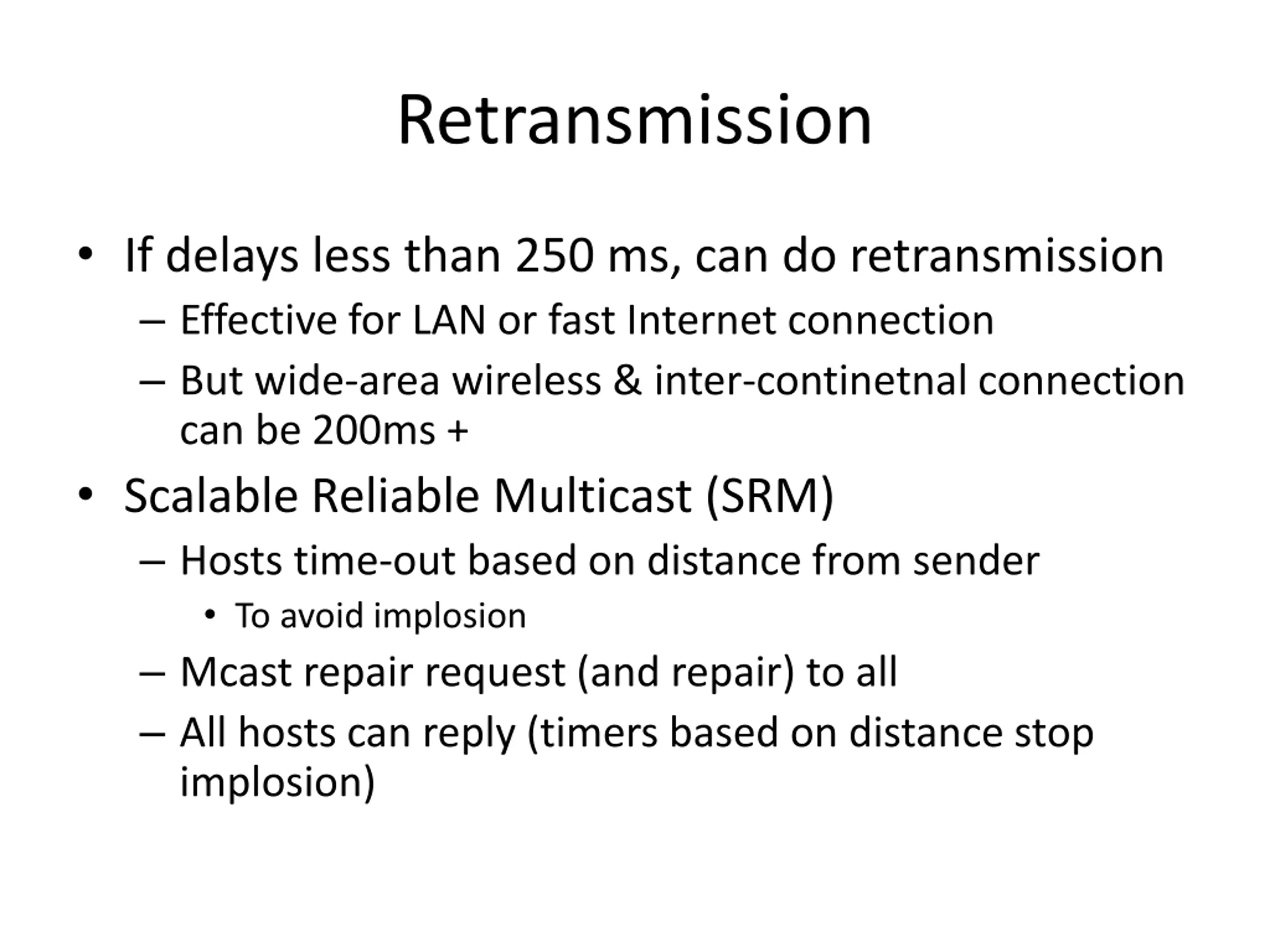 Retransmission

• If delays less than 250 ms, can do retransmission
– Effective for LAN or fast Internet connection
– But wide-area wireless & inter-continetnal connection can be 200ms +

• Scalable Reliable Multicast (SRM)
– Hosts time-out based on distance from sender
• To avoid implosion
– Mcast repair request (and repair) to all
– All hosts can reply (timers based on distance stop implosion)